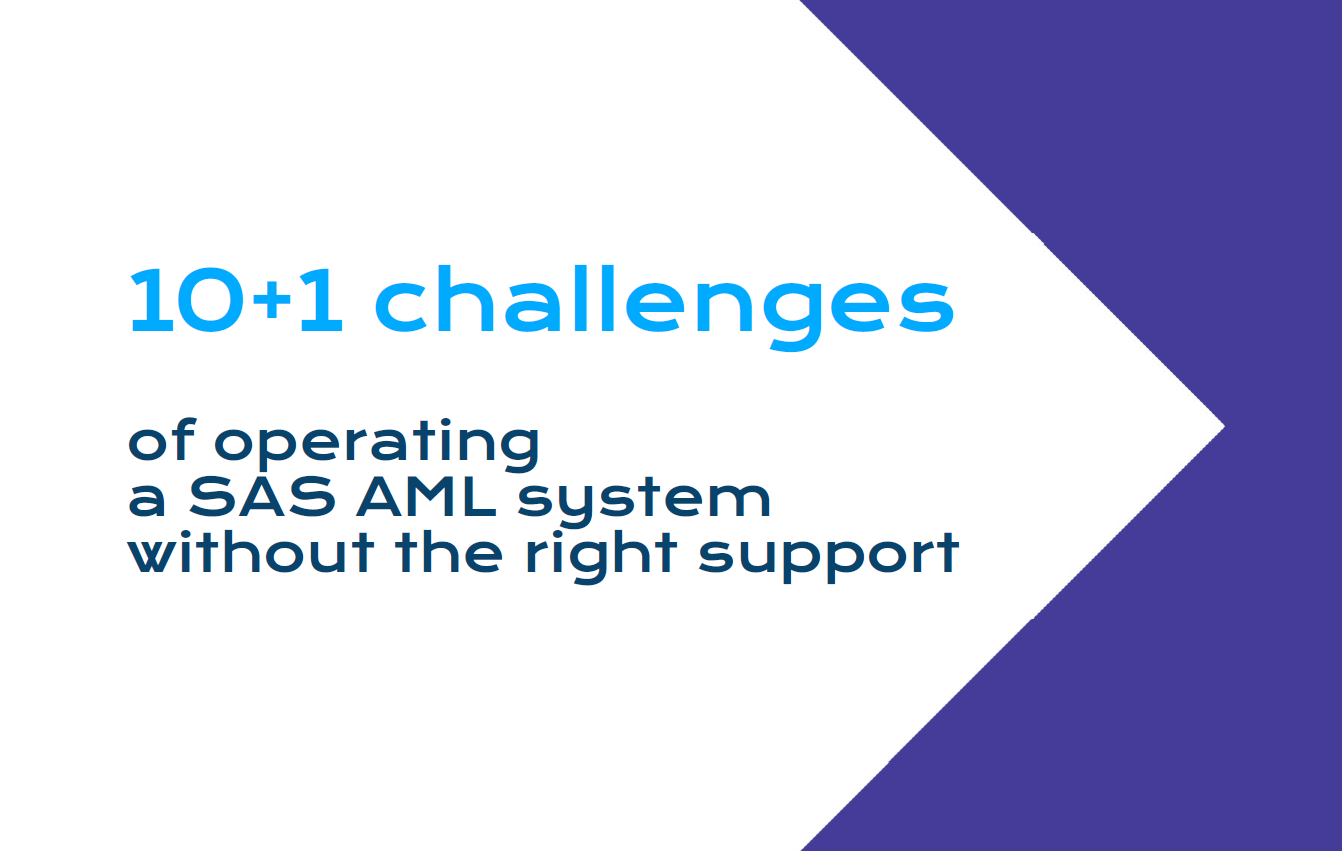 10+1 challenges

of operating
a SAS AML system
without the right support